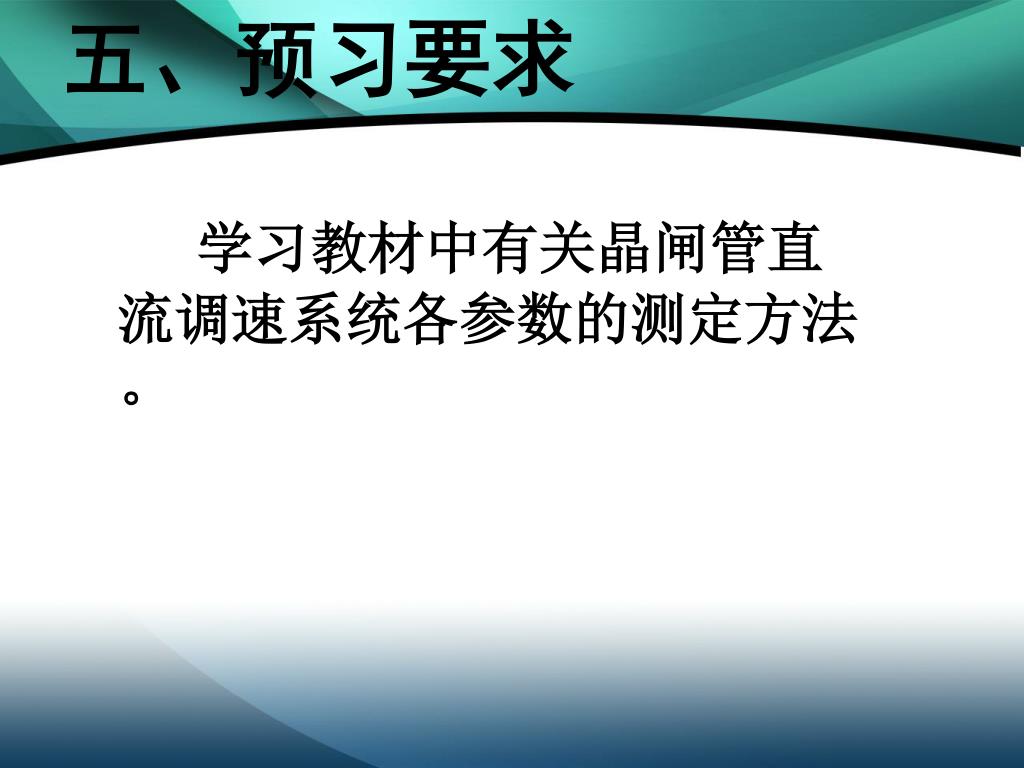 五、预习要求

学习教材中有关晶闸管直流调速系统各参数的测定方法。